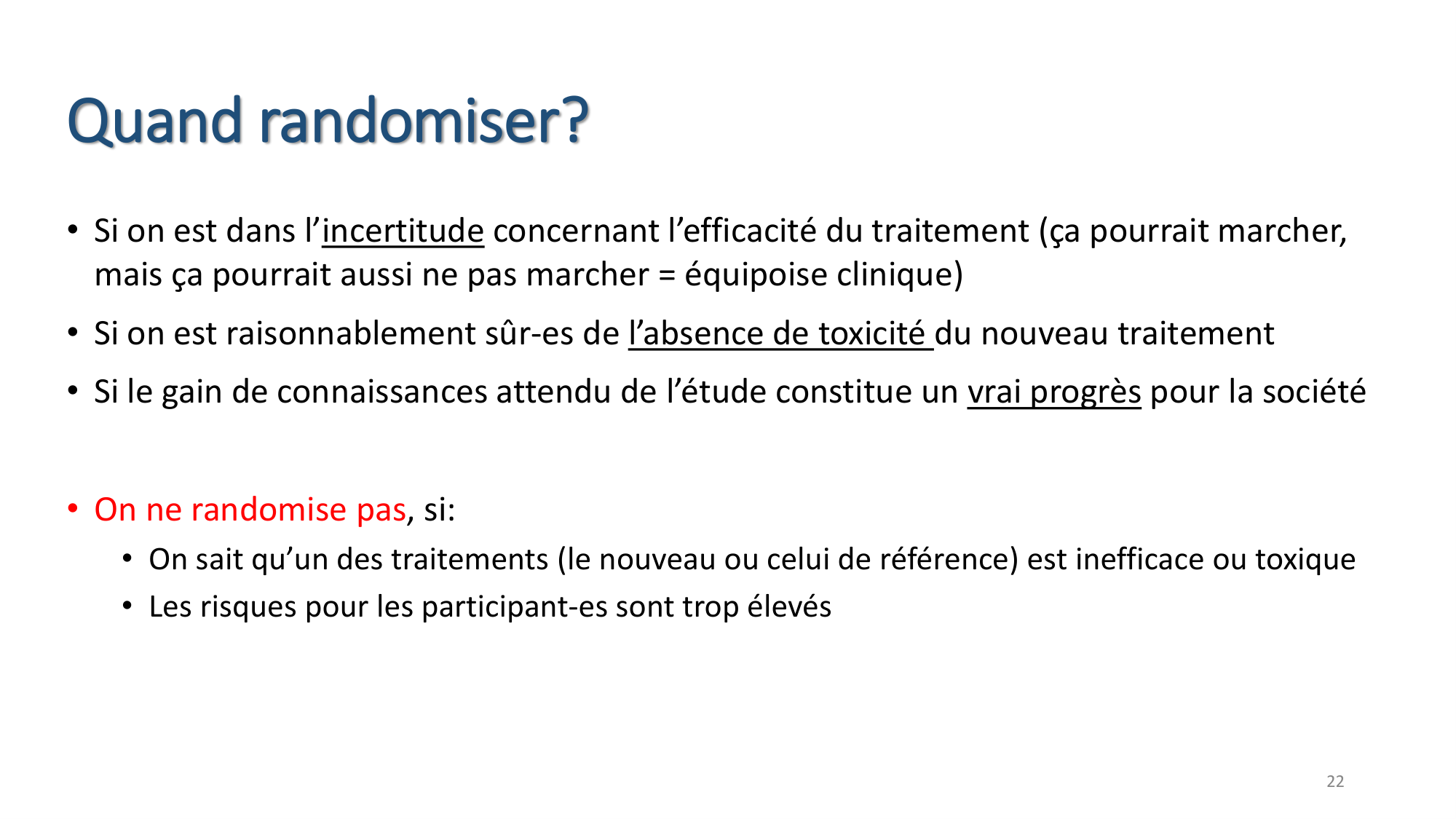 Quand randomiser?

• Si on est dans l'incertitude concernant l'efficacité du traitement (ça pourrait marcher, mais ça pourrait aussi ne pas marcher = équipoise clinique)

• Si on est raisonnablement sûr-es de l'absence de toxicité du nouveau traitement

• Si le gain de connaissances attendu de l'étude constitue un vrai progrès pour la société

• On ne randomise pas, si:

• On sait qu'un des traitements (le nouveau ou celui de référence) est inefficace ou toxique

• Les risques pour les participant-es sont trop élevés

22